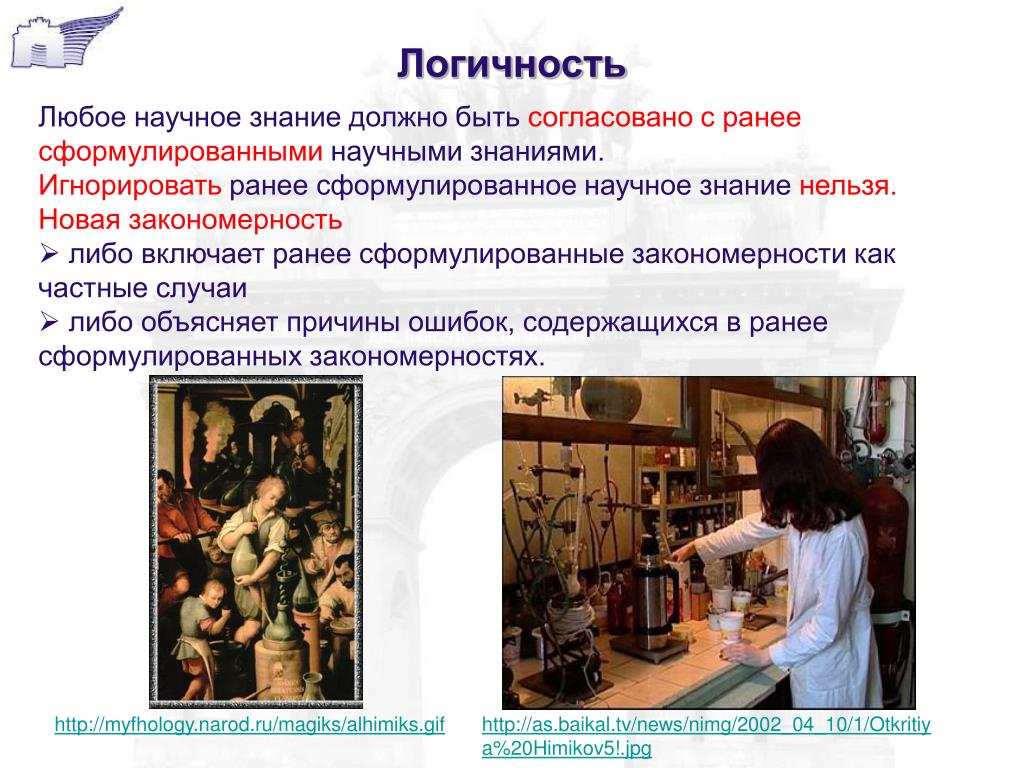 Логичность

Любое научное знание должно быть согласовано с ранее сформулированными научными знаниями.
Игнорировать ранее сформулированное научное знание нельзя.
Новая закономерность
➢ либо включает ранее сформулированные закономерности как частные случаи
➢ либо объясняет причины ошибок, содержащихся в ранее сформулированных закономерностях.

http://myfhology.narod.ru/magiks/alhimiks.gif

http://as.baikal.tv/news/nimg/2002_04_10/1/Otkritiya%20Himikov5!.jpg